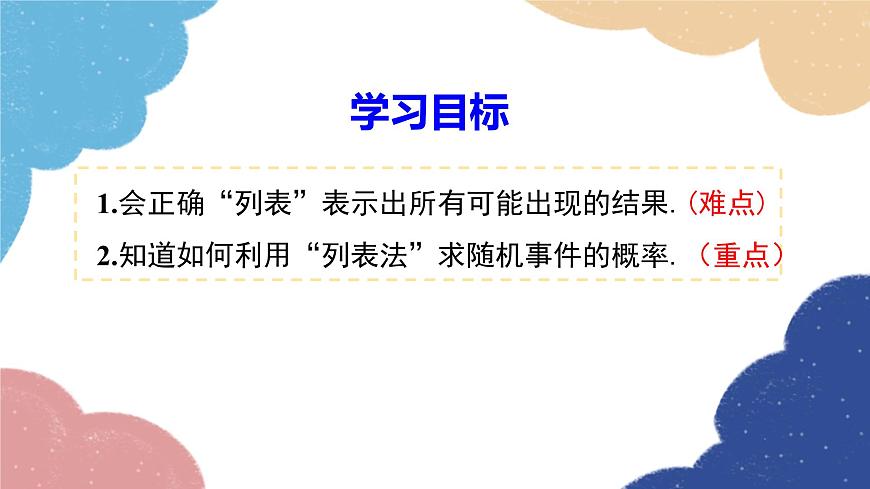 学习目标

1.会正确“列表”表示出所有可能出现的结果.（难点）
2.知道如何利用“列表法”求随机事件的概率.（重点）